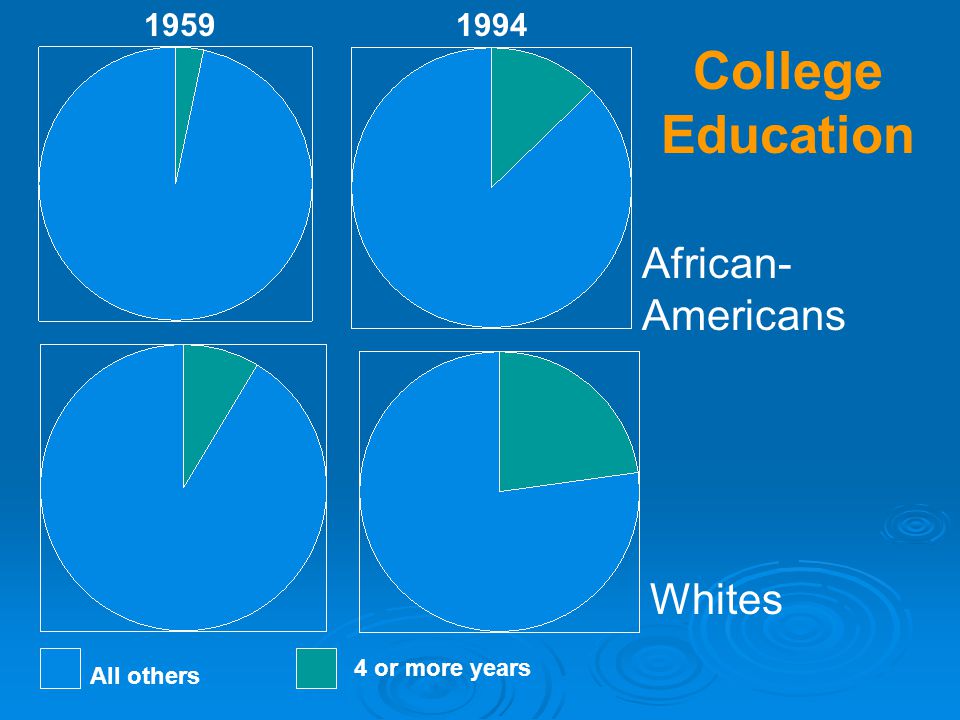 1959

1994

College Education

African-Americans

Whites

All others

4 or more years